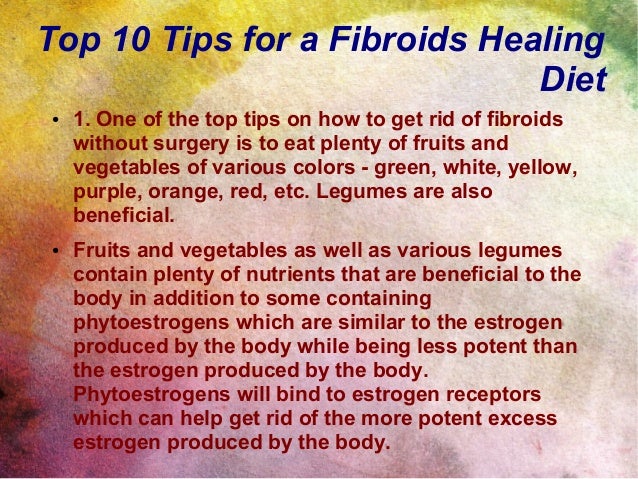 Top 10 Tips for a Fibroids Healing Diet

• 1. One of the top tips on how to get rid of fibroids without surgery is to eat plenty of fruits and vegetables of various colors - green, white, yellow, purple, orange, red, etc. Legumes are also beneficial.

• Fruits and vegetables as well as various legumes contain plenty of nutrients that are beneficial to the body in addition to some containing phytoestrogens which are similar to the estrogen produced by the body while being less potent than the estrogen produced by the body. Phytoestrogens will bind to estrogen receptors which can help get rid of the more potent excess estrogen produced by the body.